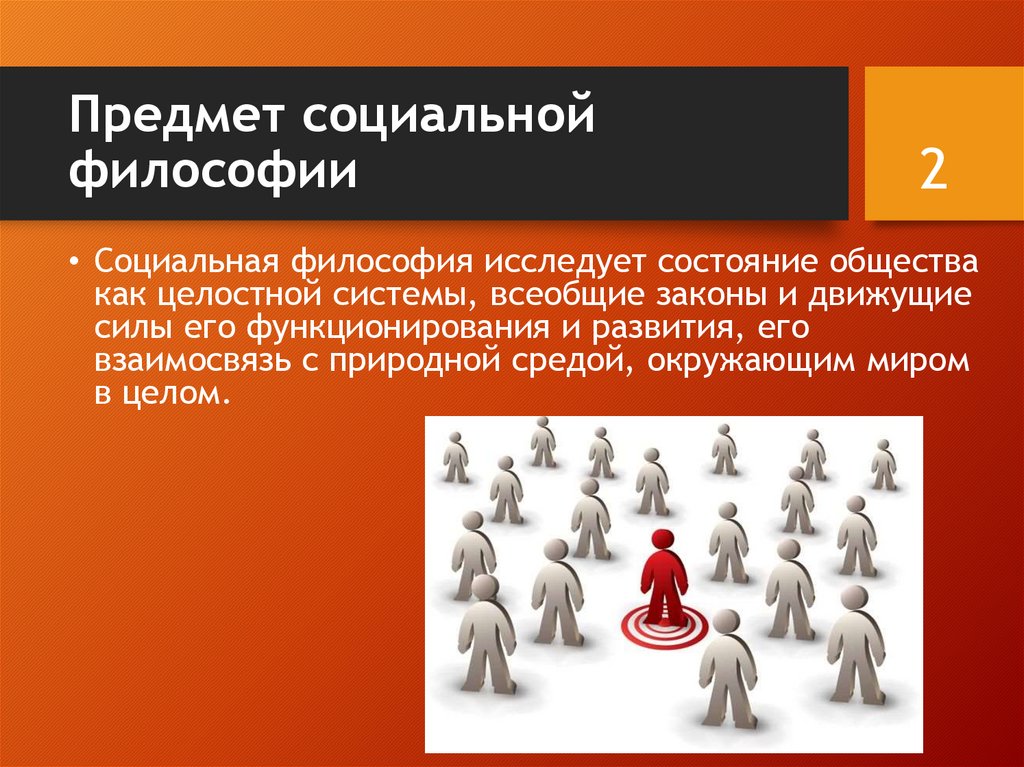 Предмет социальной философии

2

• Социальная философия исследует состояние общества как целостной системы, всеобщие законы и движущие силы его функционирования и развития, его взаимосвязь с природной средой, окружающим миром в целом.